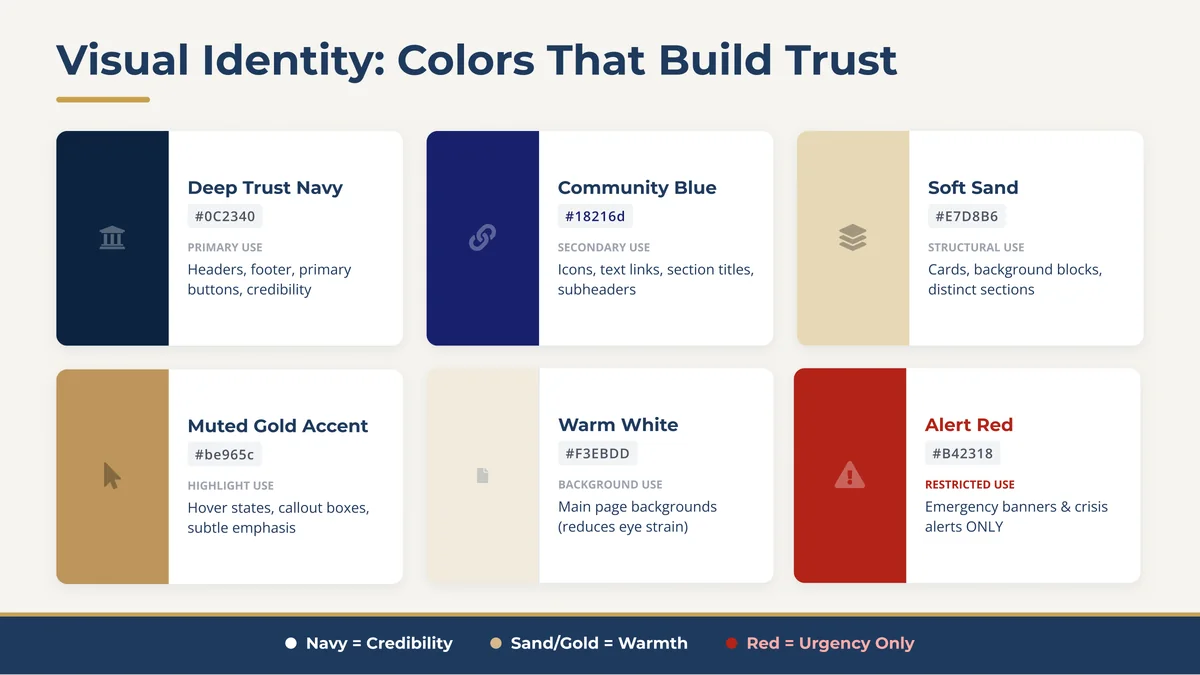 Visual Identity: Colors That Build Trust

Deep Trust Navy
#0C2340
PRIMARY USE
Headers, footer, primary buttons, credibility

Community Blue
#18216d
SECONDARY USE
Icons, text links, section titles, subheaders

Soft Sand
#E7D8B6
STRUCTURAL USE
Cards, background blocks, distinct sections

Muted Gold Accent
#be965c
HIGHLIGHT USE
Hover states, callout boxes, subtle emphasis

Warm White
#F3EBDD
BACKGROUND USE
Main page backgrounds (reduces eye strain)

Alert Red
#B42318
RESTRICTED USE
Emergency banners & crisis alerts ONLY

• Navy = Credibility • Sand/Gold = Warmth • Red = Urgency Only